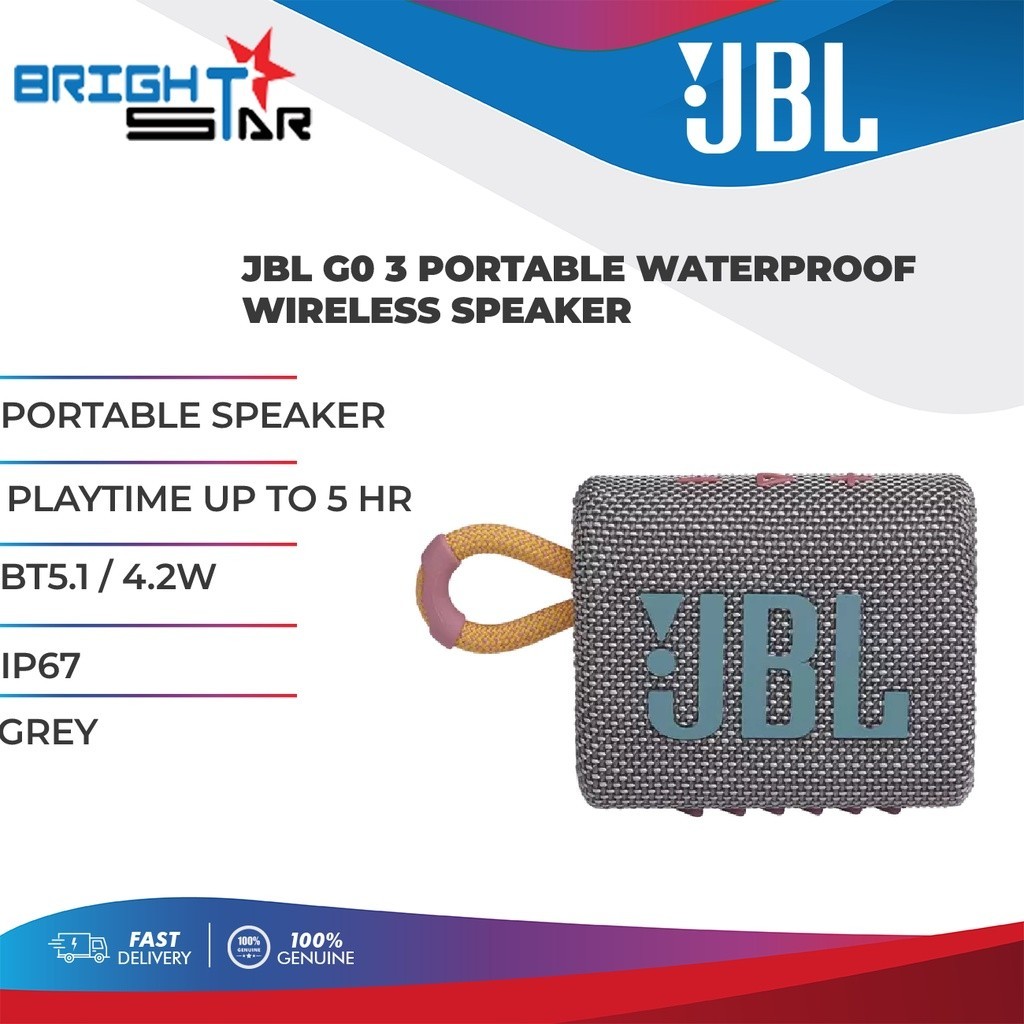 BRIGHT STAR

JBL

JBL G0 3 PORTABLE WATERPROOF WIRELESS SPEAKER

PORTABLE SPEAKER

PLAYTIME UP TO 5 HR

BT5.1 / 4.2W

IP67

GREY

JBL

FAST DELIVERY

100% GENUINE

100% GENUINE